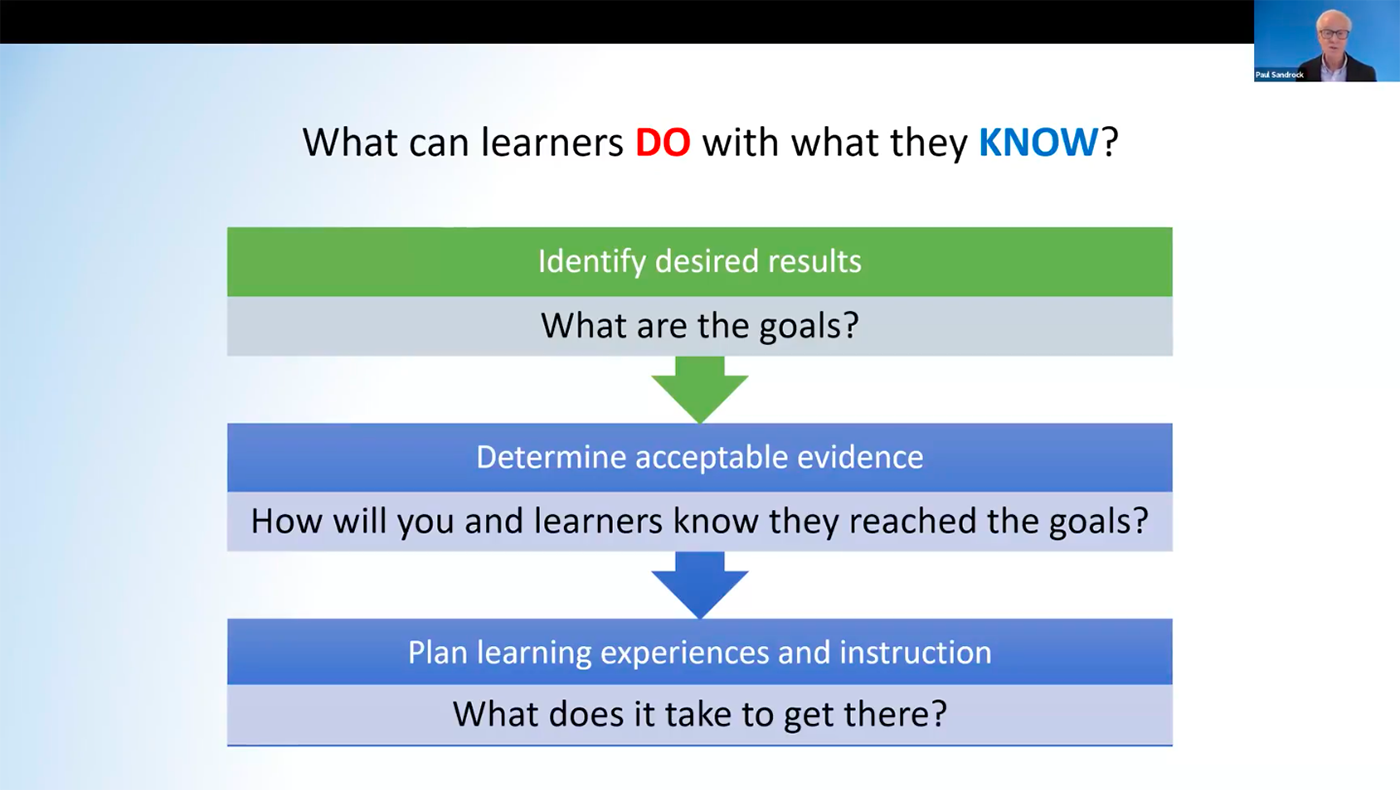 Paul Sandrock

What can learners DO with what they KNOW?

Identify desired results

What are the goals?

Determine acceptable evidence

How will you and learners know they reached the goals?

Plan learning experiences and instruction

What does it take to get there?